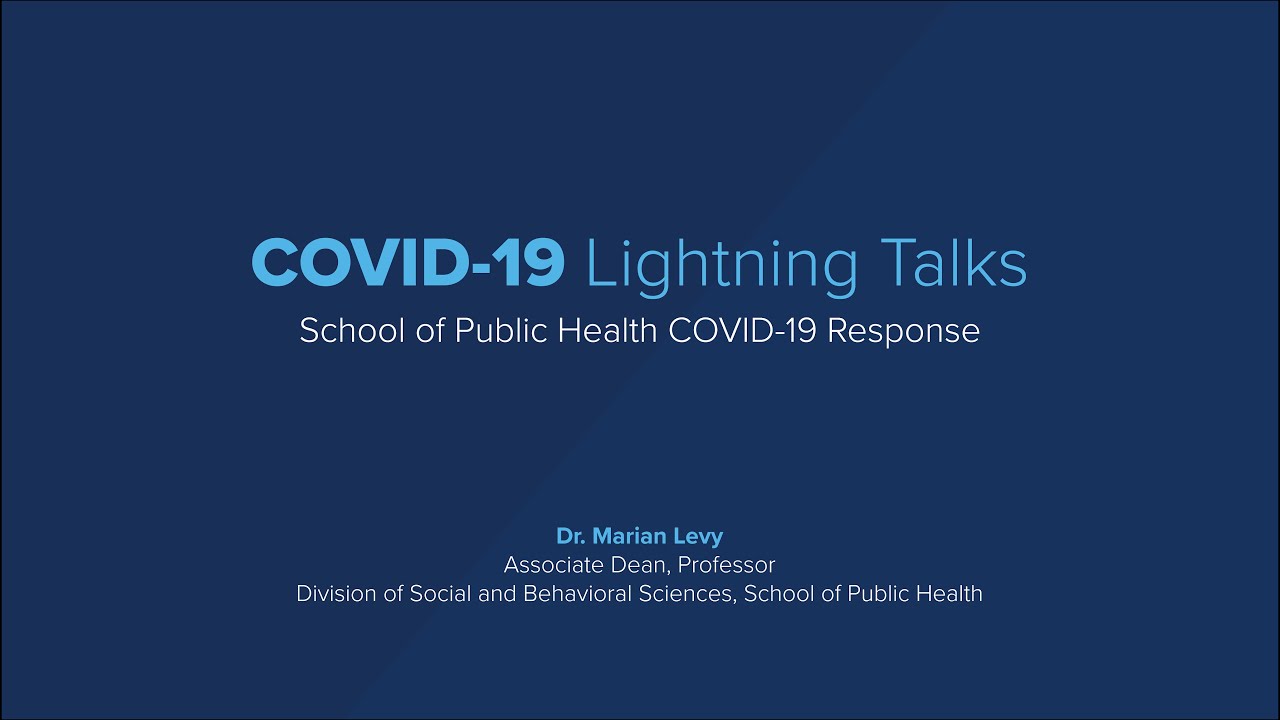 COVID-19 Lightning Talks
School of Public Health COVID-19 Response

Dr. Marian Levy
Associate Dean, Professor
Division of Social and Behavioral Sciences, School of Public Health